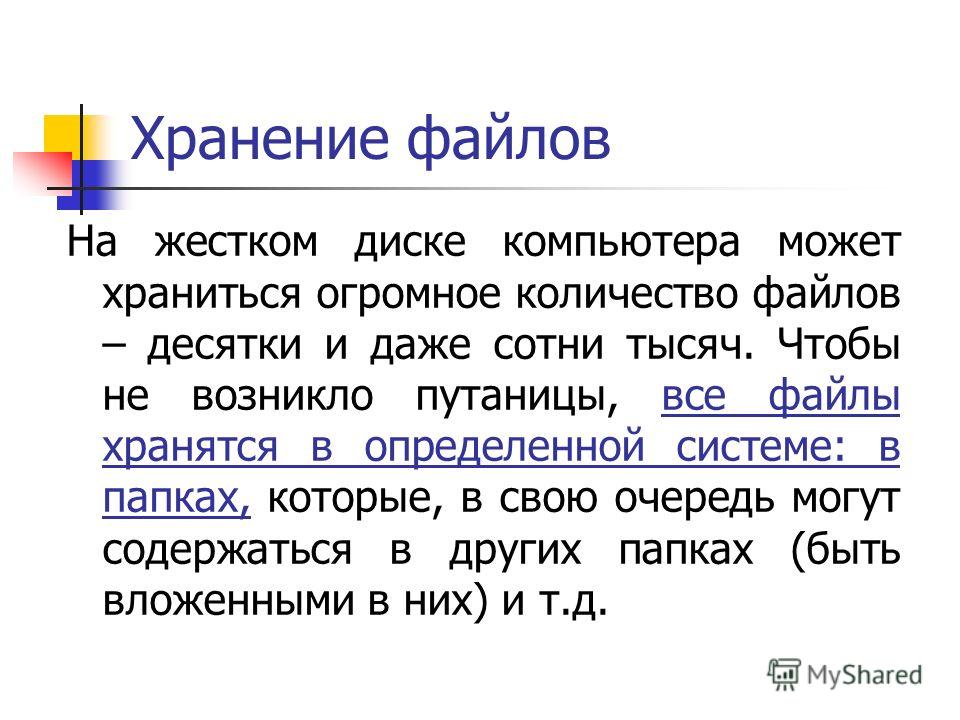 Хранение файлов

На жестком диске компьютера может храниться огромное количество файлов – десятки и даже сотни тысяч. Чтобы не возникло путаницы, все файлы хранятся в определенной системе: в папках, которые, в свою очередь могут содержаться в других папках (быть вложенными в них) и т.д.

MyShared